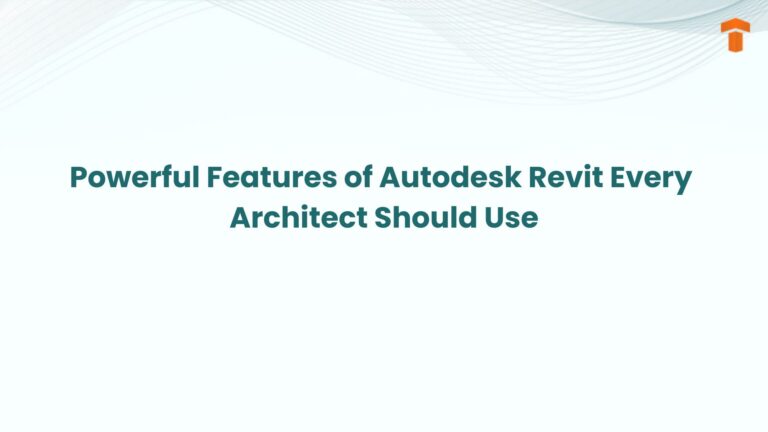 Powerful Features of Autodesk Revit Every Architect Should Use